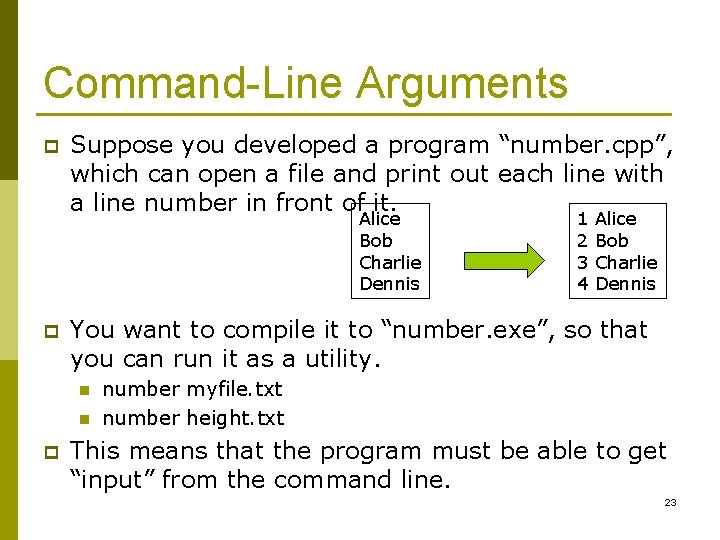 Command-Line Arguments

Suppose you developed a program “number.cpp”, which can open a file and print out each line with a line number in front of it.

Alice
Bob
Charlie
Dennis

1 Alice
2 Bob
3 Charlie
4 Dennis

You want to compile it to “number.exe”, so that you can run it as a utility.

number myfile.txt

number height.txt

This means that the program must be able to get “input” from the command line.

23